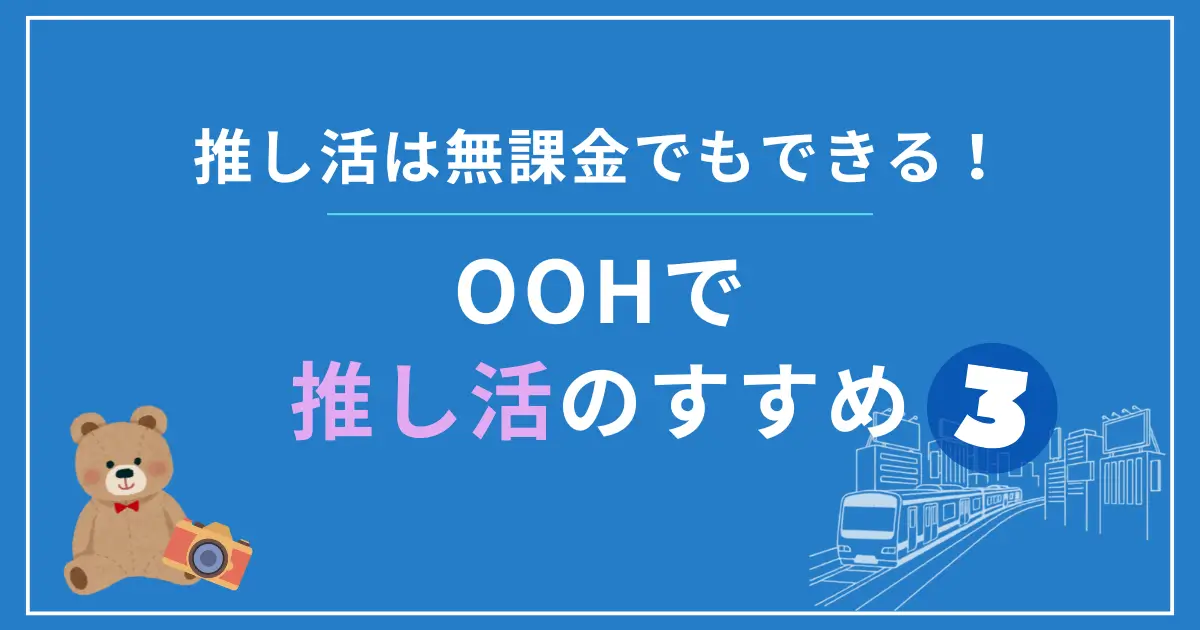 推し活は無課金でもできる！

OOHで
推し活のすすめ 3